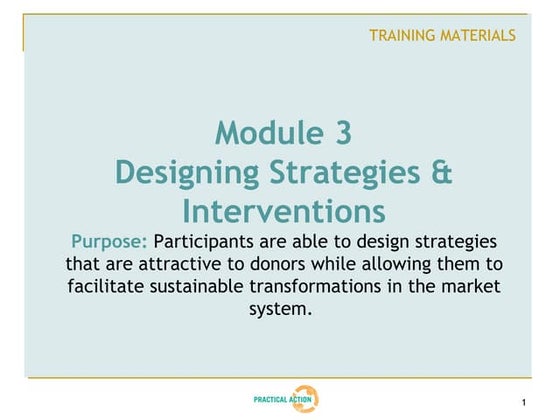 TRAINING MATERIALS

Module 3
Designing Strategies &
Interventions

Purpose: Participants are able to design strategies that are attractive to donors while allowing them to facilitate sustainable transformations in the market system.

PRACTICAL ACTION

1